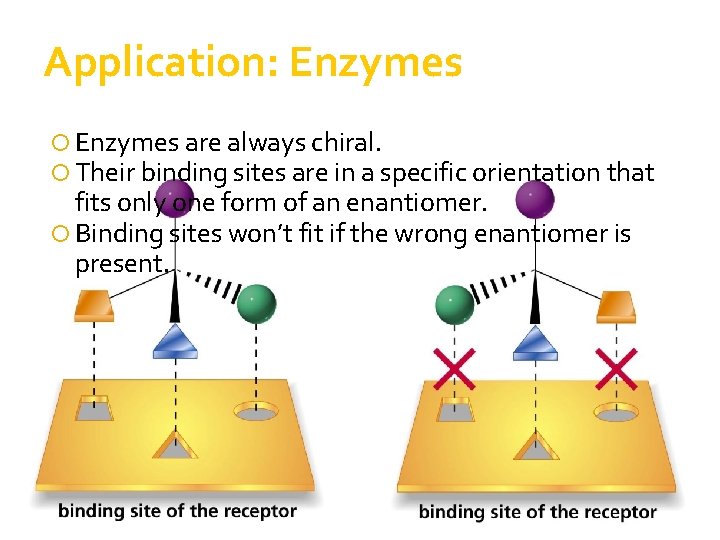 Application: Enzymes

Enzymes are always chiral.

Their binding sites are in a specific orientation that fits only one form of an enantiomer.

Binding sites won't fit if the wrong enantiomer is present.

binding site of the receptor

binding site of the receptor